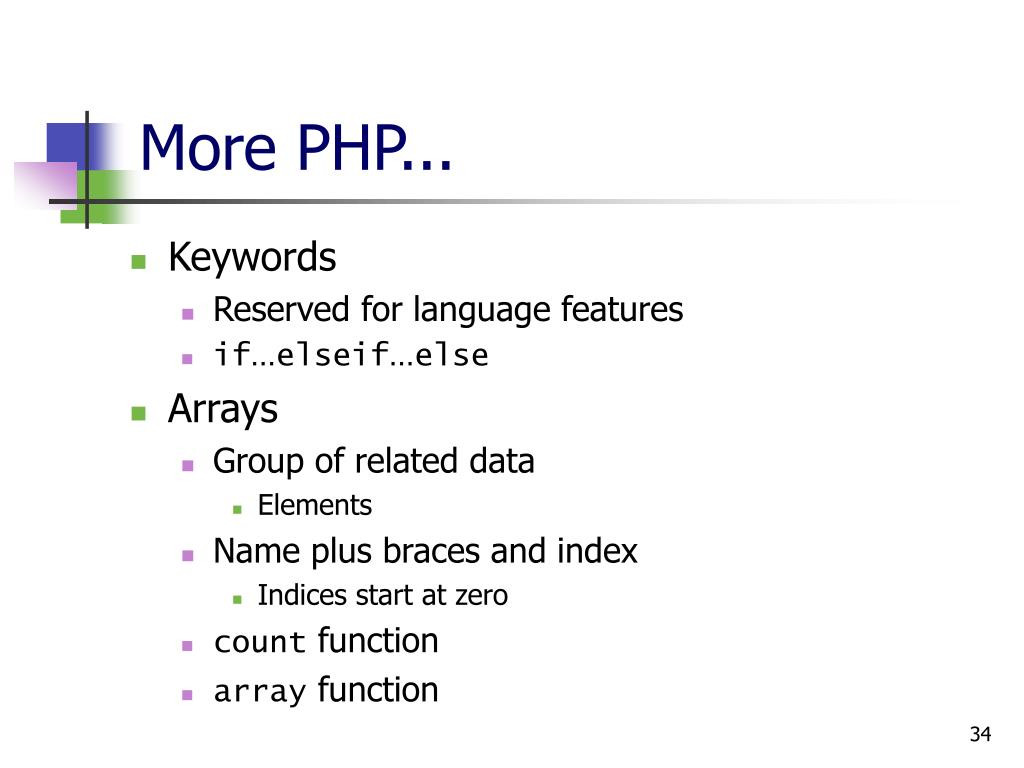 More PHP...

- Keywords
  - Reserved for language features
  - if…elseif…else
- Arrays
  - Group of related data
    - Elements
  - Name plus braces and index
    - Indices start at zero
  - count function
  - array function

34